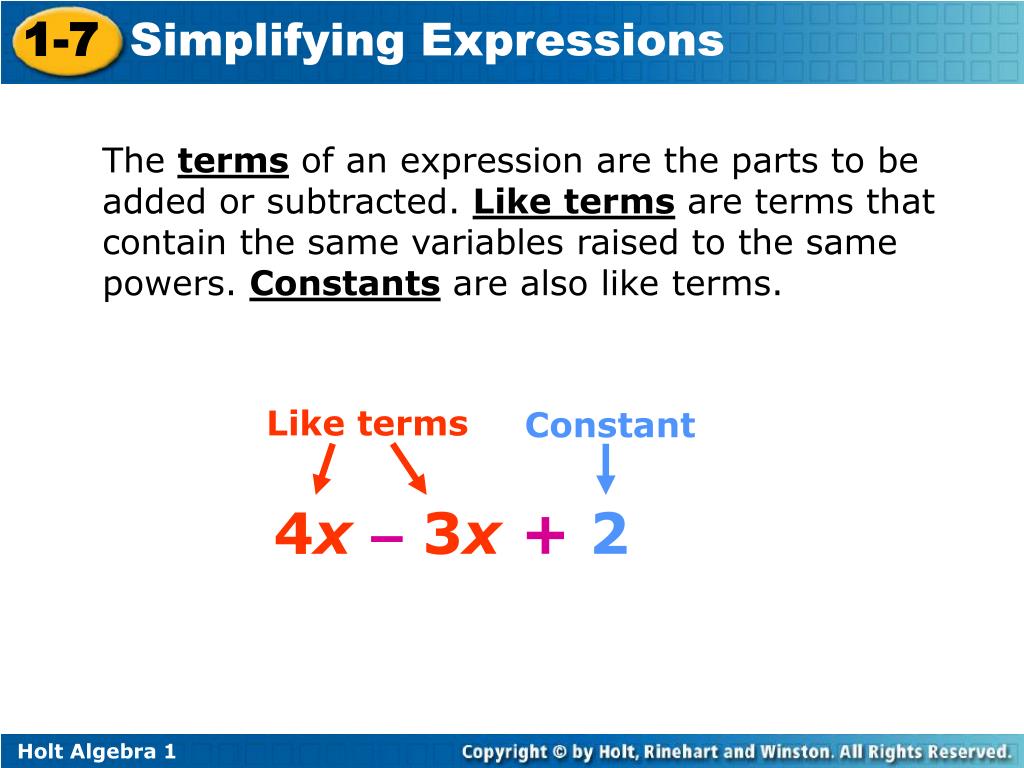 1-7 Simplifying Expressions

The terms of an expression are the parts to be added or subtracted. Like terms are terms that contain the same variables raised to the same powers. Constants are also like terms.

Like terms

Constant

$4x - 3x + 2$

Holt Algebra 1

Copyright © by Holt, Rinehart and Winston. All Rights Reserved.